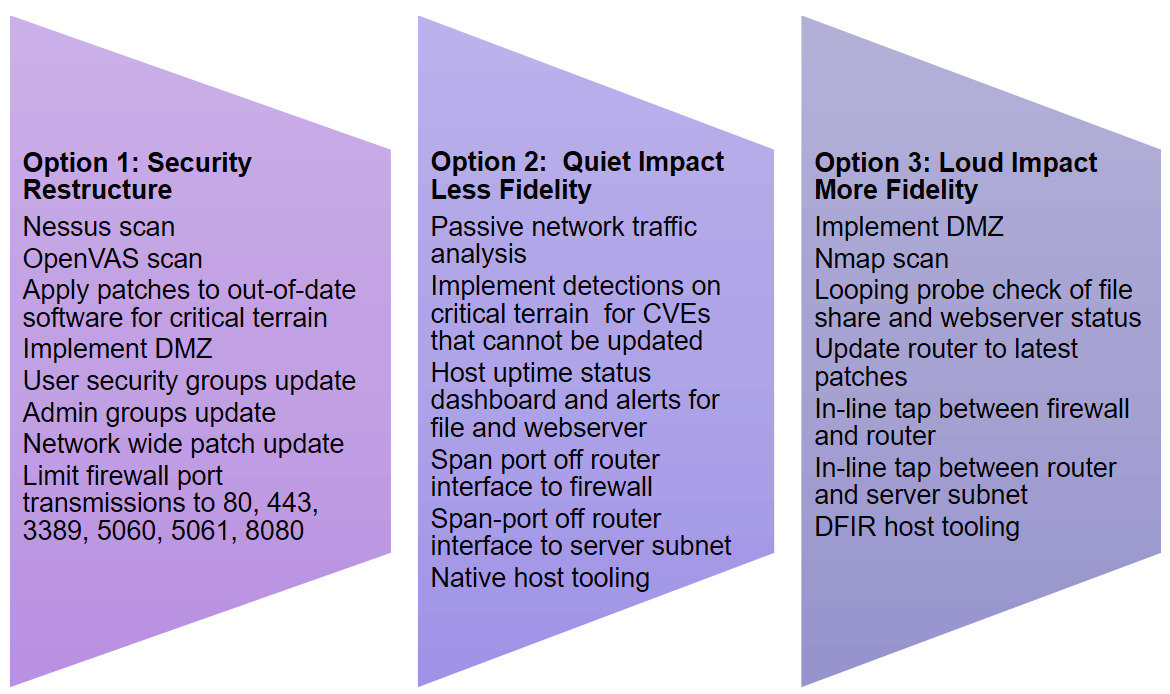 **Option 1: Security Restructure**

Nessus scan
OpenVAS scan
Apply patches to out-of-date software for critical terrain
Implement DMZ
User security groups update
Admin groups update
Network wide patch update
Limit firewall port transmissions to 80, 443, 3389, 5060, 5061, 8080

**Option 2: Quiet Impact Less Fidelity**

Passive network traffic analysis
Implement detections on critical terrain for CVEs that cannot be updated
Host uptime status dashboard and alerts for file and webserver
Span port off router interface to firewall
Span-port off router interface to server subnet
Native host tooling

**Option 3: Loud Impact More Fidelity**

Implement DMZ
Nmap scan
Looping probe check of file share and webserver status
Update router to latest patches
In-line tap between firewall and router
In-line tap between router and server subnet
DFIR host tooling